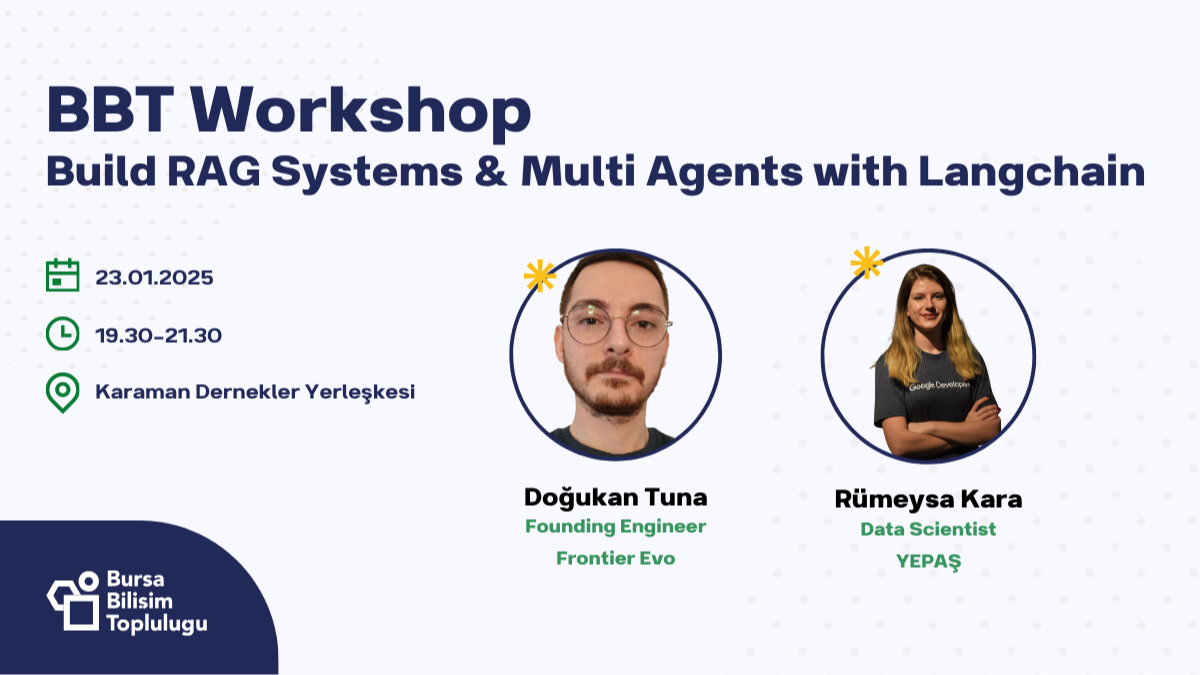 BBT Workshop
Build RAG Systems & Multi Agents with Langchain

23.01.2025

19.30-21.30

Karaman Dernekler Yerleşkesi

Google Developers

Doğukan Tuna
Founding Engineer
Frontier Evo

Rümeysa Kara
Data Scientist
YEPAŞ

Bursa Bilisim Toplulugu